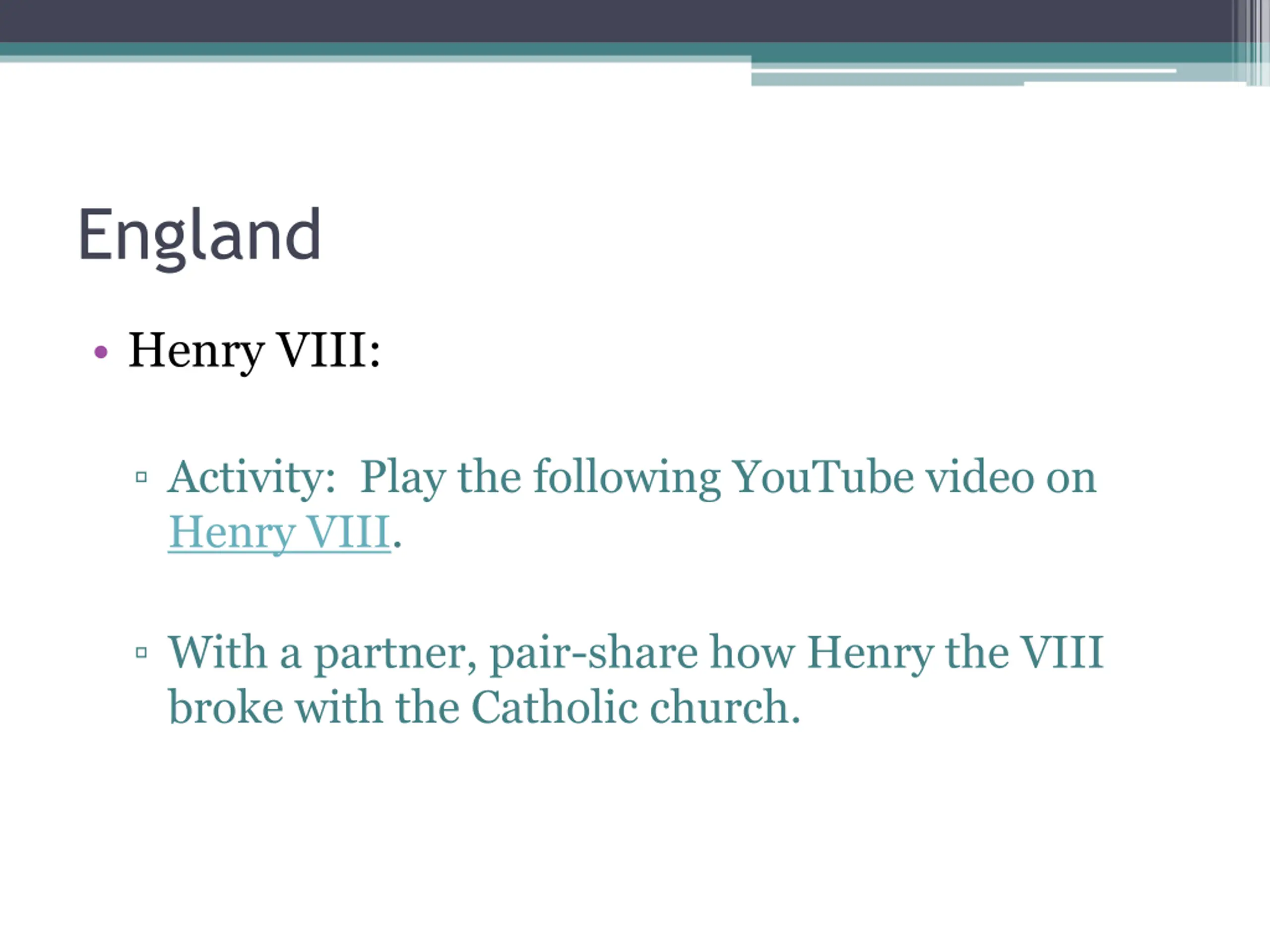 England

• Henry VIII:

▫ Activity: Play the following YouTube video on Henry VIII.

▫ With a partner, pair-share how Henry the VIII broke with the Catholic church.